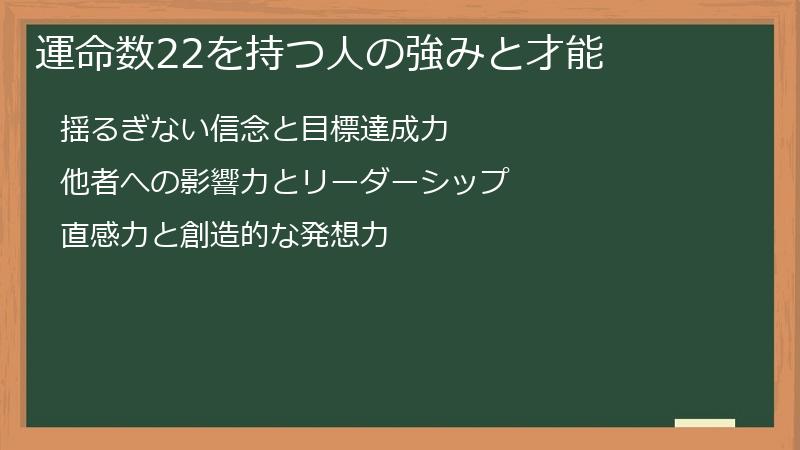 運命数22を持つ人の強みと才能

揺るぎない信念と目標達成力

他者への影響力とリーダーシップ

直感力と創造的な発想力